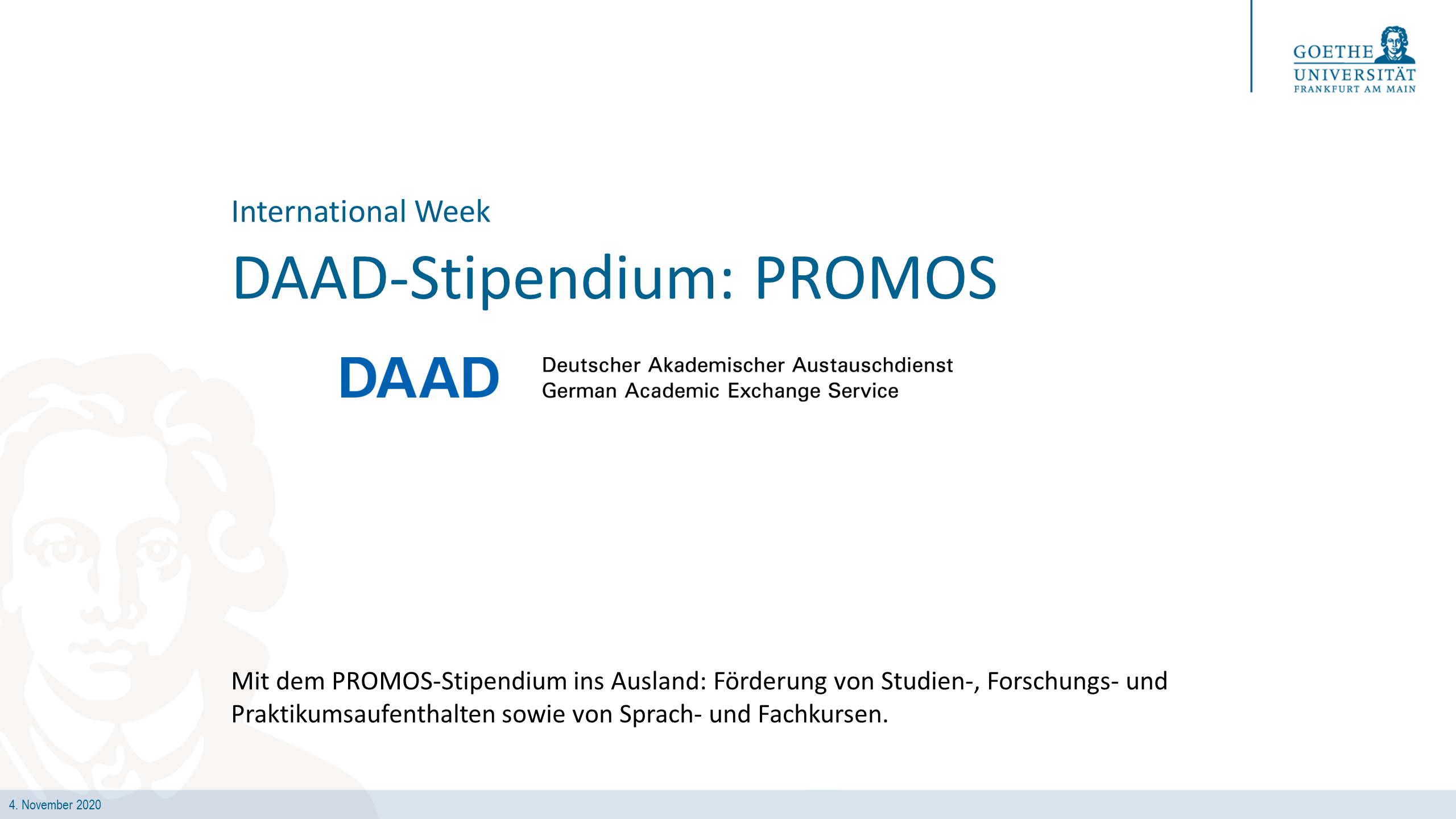 GOETHE
UNIVERSITÄT
FRANKFURT AM MAIN

International Week

DAAD-Stipendium: PROMOS

DAAD Deutscher Akademischer Austauschdienst
German Academic Exchange Service

Mit dem PROMOS-Stipendium ins Ausland: Förderung von Studien-, Forschungs- und Praktikumsaufenthalten sowie von Sprach- und Fachkursen.

4. November 2020